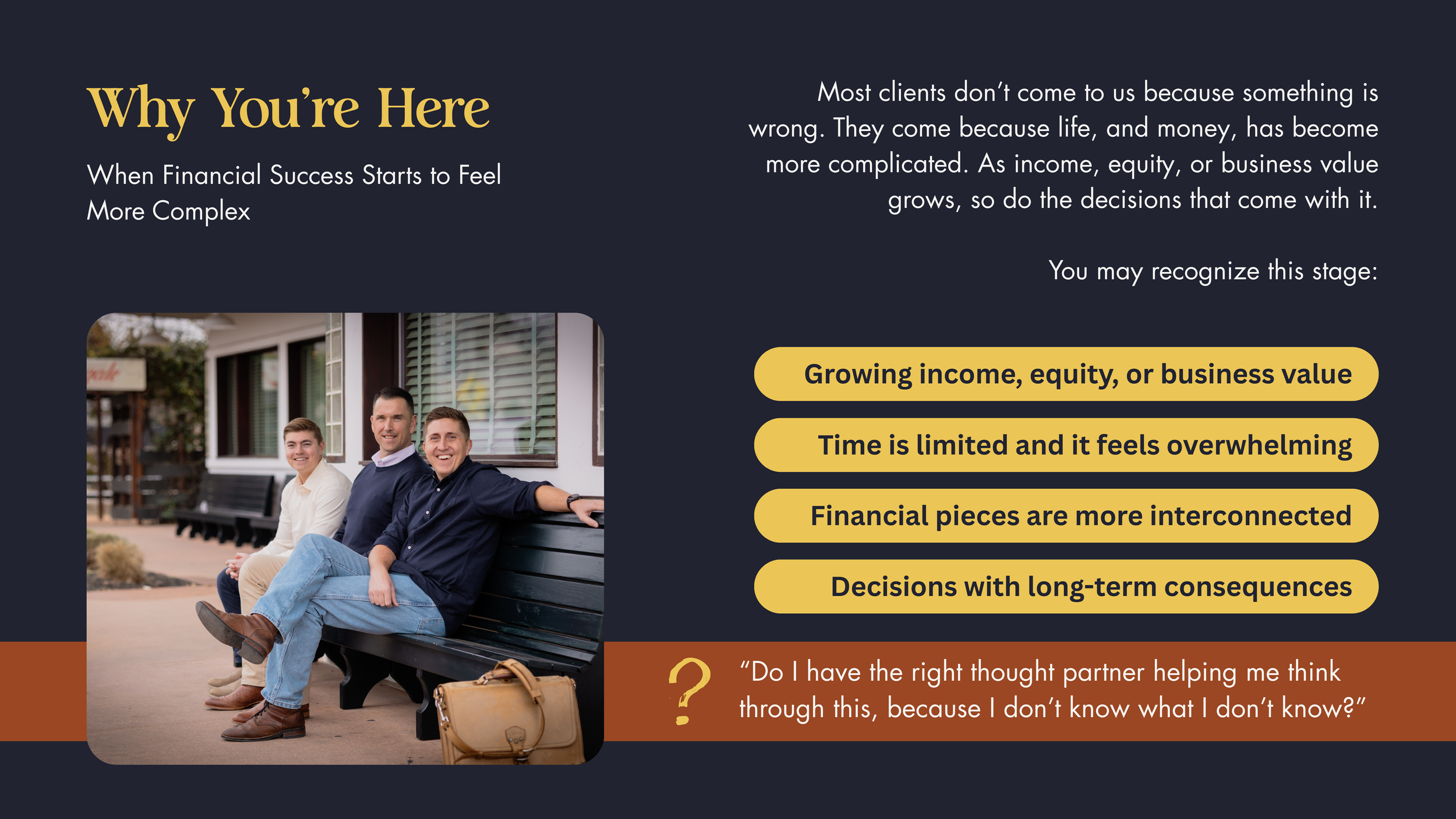 Why You're Here

When Financial Success Starts to Feel More Complex

Most clients don't come to us because something is wrong. They come because life, and money, has become more complicated. As income, equity, or business value grows, so do the decisions that come with it.

You may recognize this stage:

Growing income, equity, or business value

Time is limited and it feels overwhelming

Financial pieces are more interconnected

Decisions with long-term consequences

?

"Do I have the right thought partner helping me think through this, because I don't know what I don't know?"